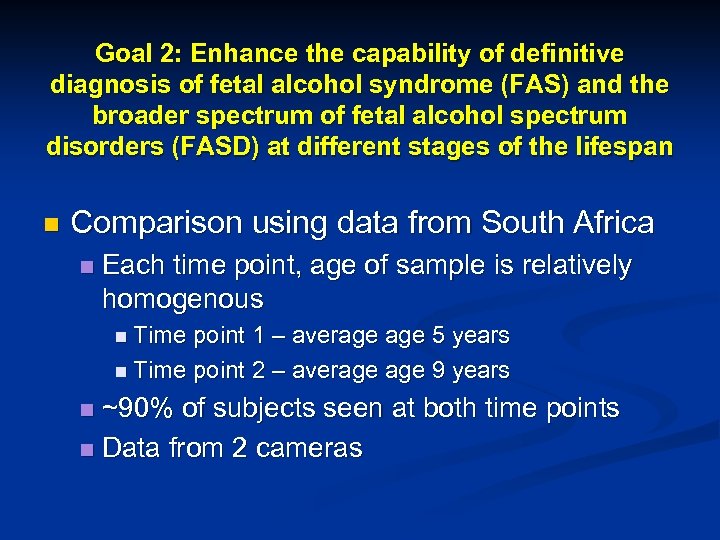 Goal 2: Enhance the capability of definitive diagnosis of fetal alcohol syndrome (FAS) and the broader spectrum of fetal alcohol spectrum disorders (FASD) at different stages of the lifespan

Comparison using data from South Africa

Each time point, age of sample is relatively homogenous

Time point 1 – average age 5 years

Time point 2 – average age 9 years

~90% of subjects seen at both time points

Data from 2 cameras